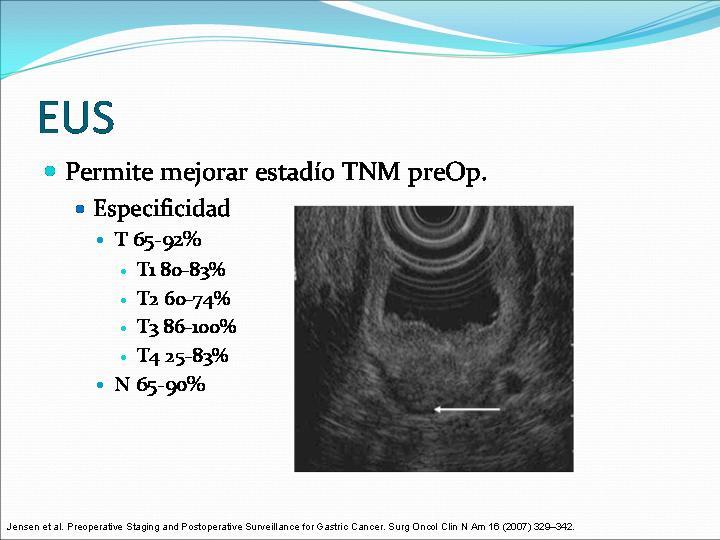 EUS

Permite mejorar estadío TNM preOp.

Especificidad

T 65-92%

T1 80-83%

T2 60-74%

T3 86-100%

T4 25-83%

N 65-90%

Jensen et al. Preoperative Staging and Postoperative Surveillance for Gastric Cancer. Surg Oncol Clin N Am 16 (2007) 329–342.